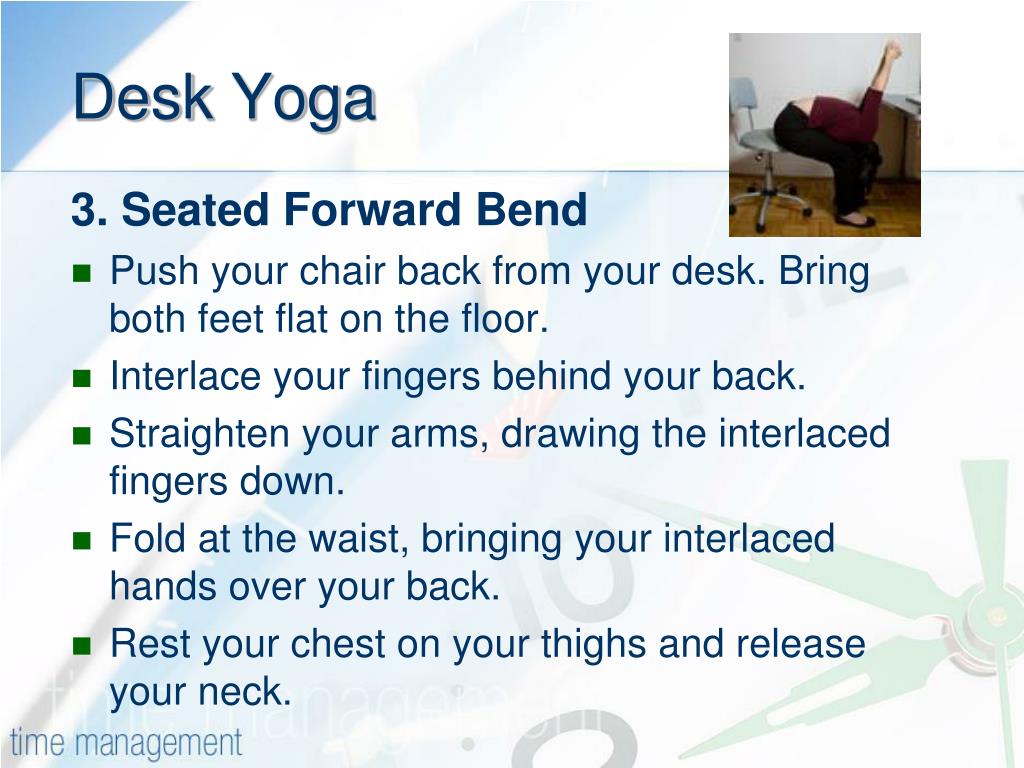 Desk Yoga

3. Seated Forward Bend

- Push your chair back from your desk. Bring both feet flat on the floor.
- Interlace your fingers behind your back.
- Straighten your arms, drawing the interlaced fingers down.
- Fold at the waist, bringing your interlaced hands over your back.
- Rest your chest on your thighs and release your neck.

time management